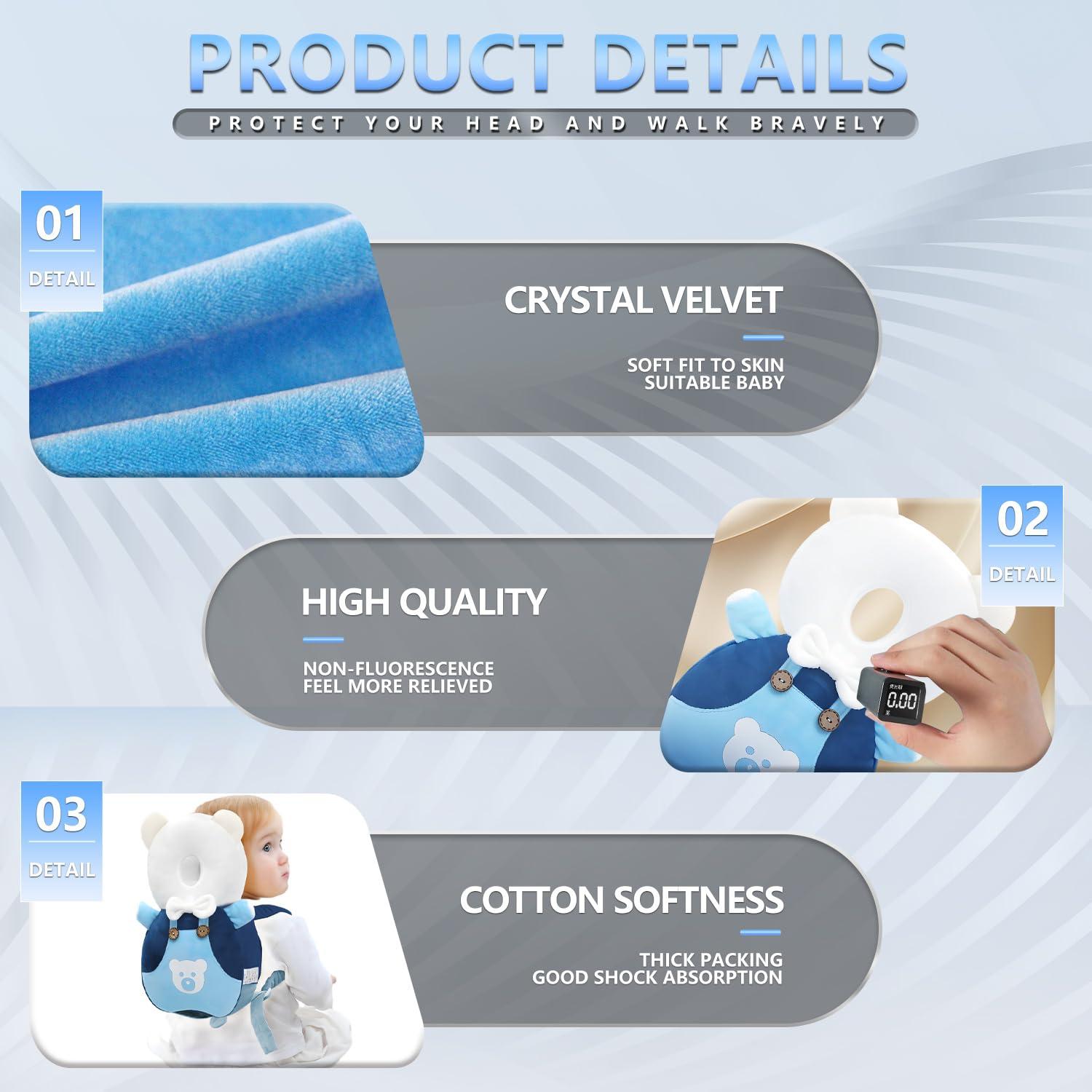 PRODUCT DETAILS

PROTECT YOUR HEAD AND WALK BRAVELY

01
DETAIL

CRYSTAL VELVET

SOFT FIT TO SKIN
SUITABLE BABY

02
DETAIL

HIGH QUALITY

NON-FLUORESCENCE
FEEL MORE RELIEVED

0.00

03
DETAIL

COTTON SOFTNESS

THICK PACKING
GOOD SHOCK ABSORPTION